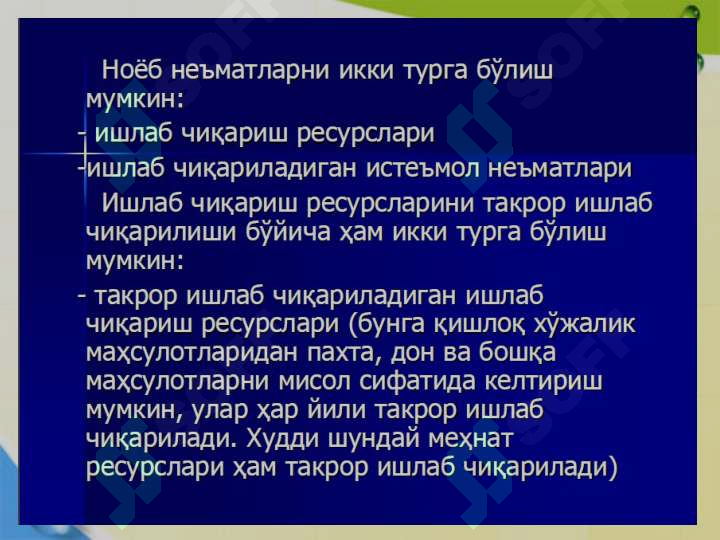 Ноёб неъматларни икки турга бўлиш мумкин:

- ишлаб чиқариш ресурслари

-ишлаб чиқариладиган истеъмол неъматлари

Ишлаб чиқариш ресурсларини такрор ишлаб чиқарилиши бўйича ҳам икки турга бўлиш мумкин:

- такрор ишлаб чиқариладиган ишлаб чиқариш ресурслари (бунга қишлоқ хўжалик маҳсулотларидан пахта, дон ва бошқа маҳсулотларни мисол сифатида келтириш мумкин, улар ҳар йили такрор ишлаб чиқарилади. Худди шундай меҳнат ресурслари ҳам такрор ишлаб чиқарилади)